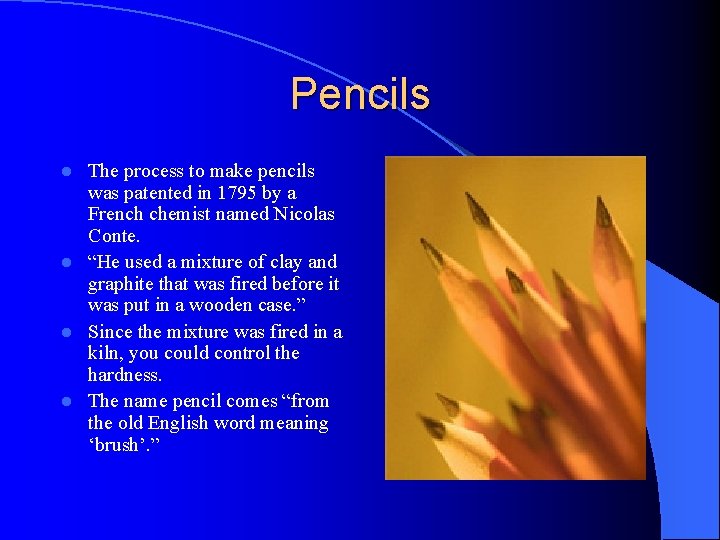 Pencils

- The process to make pencils was patented in 1795 by a French chemist named Nicolas Conte.
- “He used a mixture of clay and graphite that was fired before it was put in a wooden case.”
- Since the mixture was fired in a kiln, you could control the hardness.
- The name pencil comes “from the old English word meaning ‘brush’.”